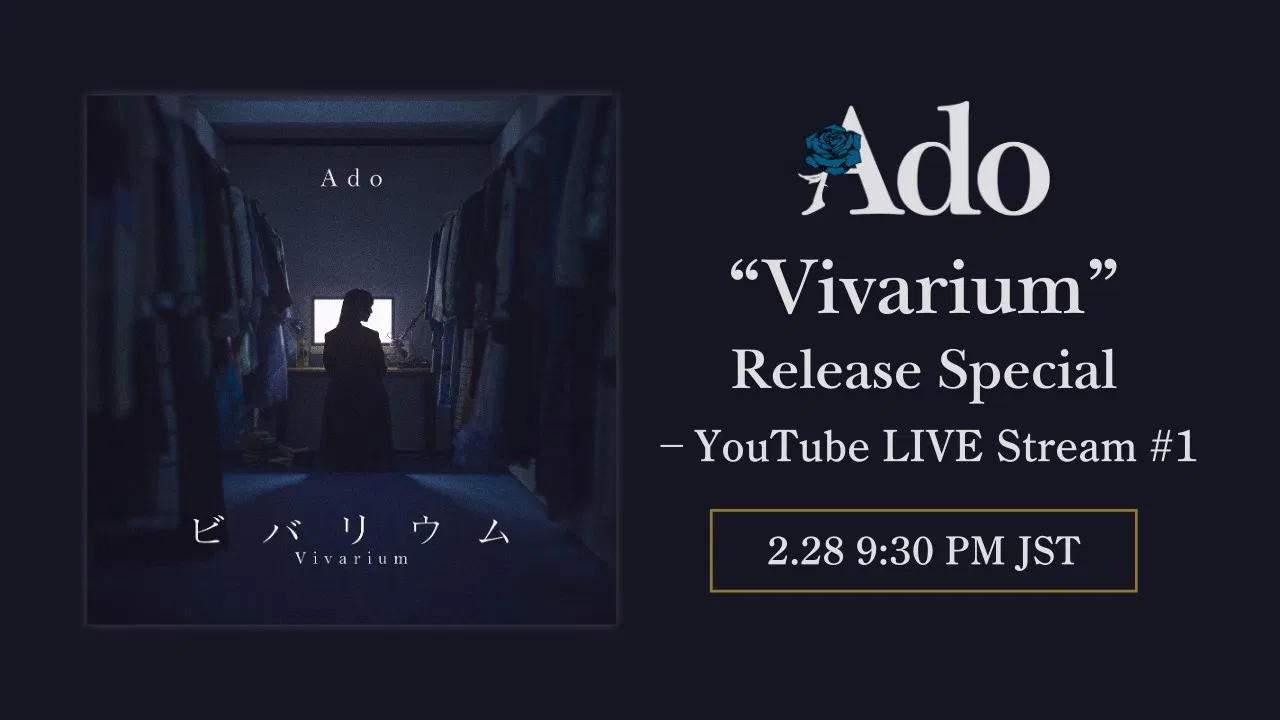 Ado

ビバリウム
Vivarium

Ado

“Vivarium”
Release Special
− YouTube LIVE Stream #1

2.28 9:30 PM JST